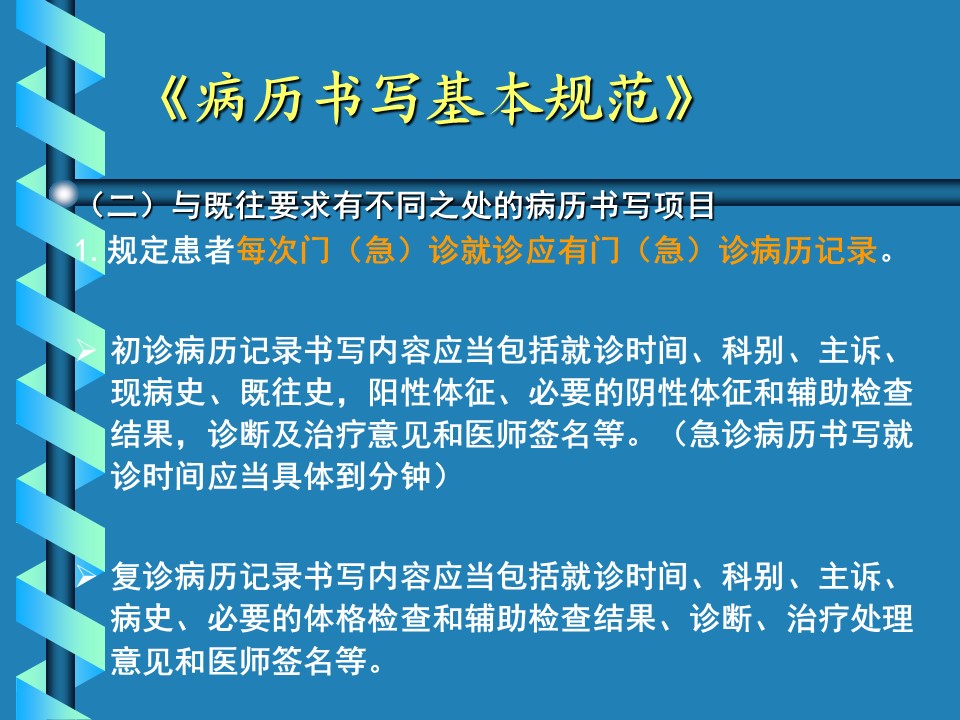 《病历书写基本规范》

（二）与既往要求有不同之处的病历书写项目

1. 规定患者每次门（急）诊就诊应有门（急）诊病历记录。

➢ 初诊病历记录书写内容应当包括就诊时间、科别、主诉、现病史、既往史，阳性体征、必要的阴性体征和辅助检查结果，诊断及治疗意见和医师签名等。（急诊病历书写就诊时间应当具体到分钟）

➢ 复诊病历记录书写内容应当包括就诊时间、科别、主诉、病史、必要的体格检查和辅助检查结果、诊断、治疗处理意见和医师签名等。